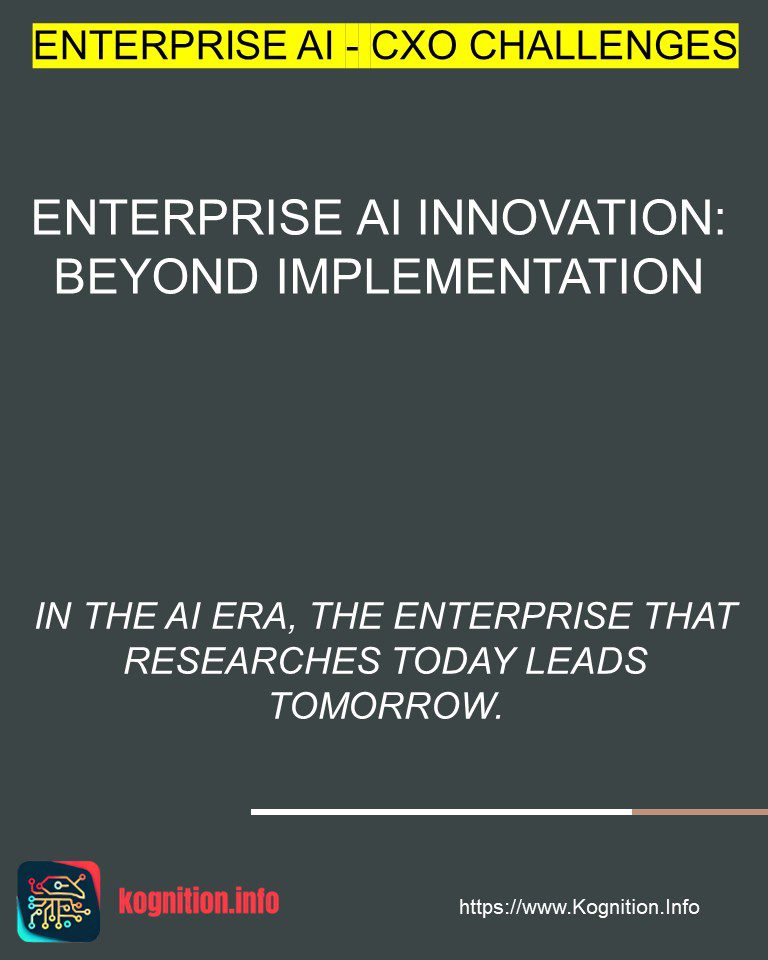 ENTERPRISE AI - CXO CHALLENGES

ENTERPRISE AI INNOVATION: BEYOND IMPLEMENTATION

IN THE AI ERA, THE ENTERPRISE THAT RESEARCHES TODAY LEADS TOMORROW.

kognition.info

https://www.Kognition.Info